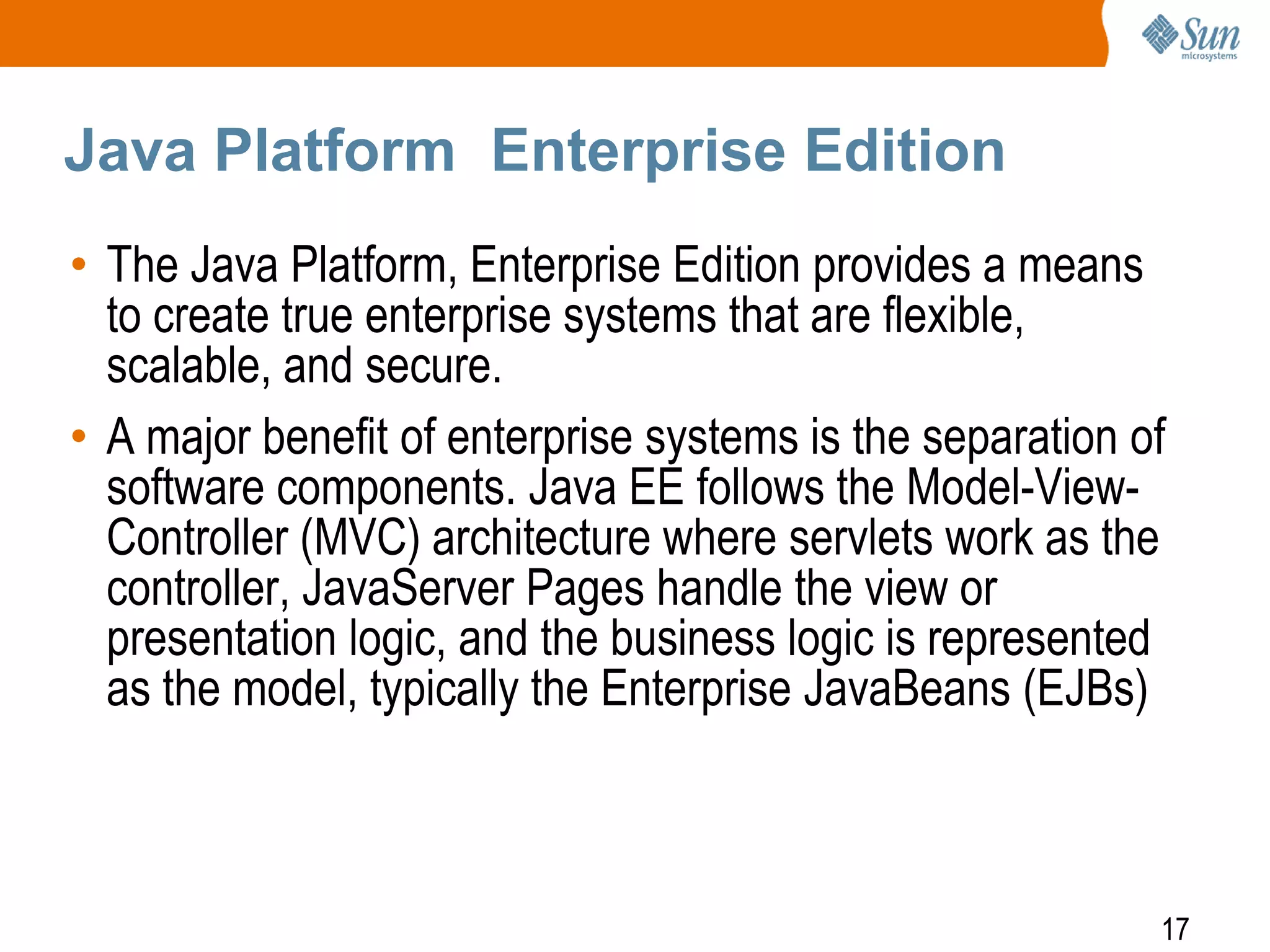 Sun microsystems

Java Platform Enterprise Edition

• The Java Platform, Enterprise Edition provides a means to create true enterprise systems that are flexible, scalable, and secure.

• A major benefit of enterprise systems is the separation of software components. Java EE follows the Model-View-Controller (MVC) architecture where servlets work as the controller, JavaServer Pages handle the view or presentation logic, and the business logic is represented as the model, typically the Enterprise JavaBeans (EJBs)

17